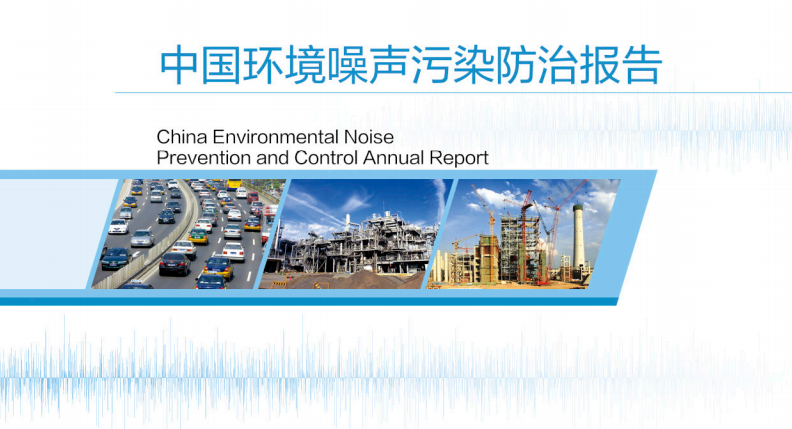 中国环境噪声污染防治报告

China Environmental Noise
Prevention and Control Annual Report